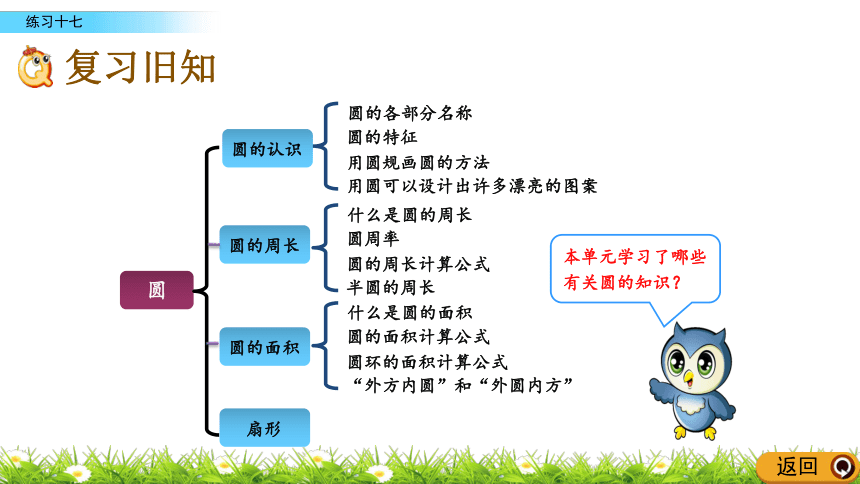 练习十七

复习旧知

圆

圆的认识
圆的各部分名称
圆的特征
用圆规画圆的方法
用圆可以设计出许多漂亮的图案

圆的周长
什么是圆的周长
圆周率
圆的周长计算公式
半圆的周长

圆的面积
什么是圆的面积
圆的面积计算公式
圆环的面积计算公式
“外方内圆”和“外圆内方”

扇形

本单元学习了哪些有关圆的知识？

返回